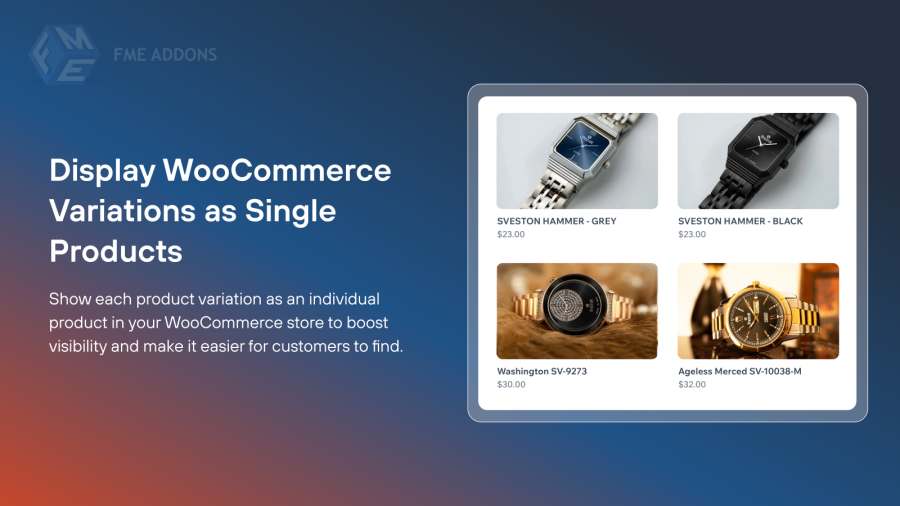 FME ADDONS

Display WooCommerce Variations as Single Products

Show each product variation as an individual product in your WooCommerce store to boost visibility and make it easier for customers to find.

SVESTON HAMMER - GREY
$23.00

SVESTON HAMMER - BLACK
$23.00

Washington SV-9273
$30.00

Ageless Merced SV-10038-M
$32.00